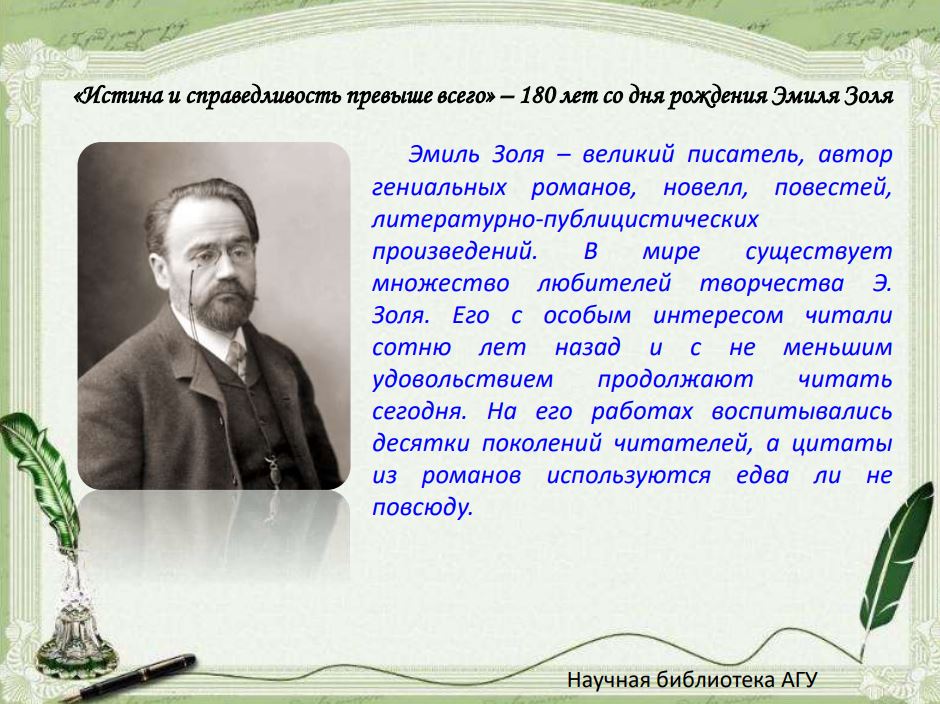 «Истина и справедливость превыше всего» – 180 лет со дня рождения Эмиля Золя

Эмиль Золя – великий писатель, автор гениальных романов, новелл, повестей, литературно-публицистических произведений. В мире существует множество любителей творчества Э. Золя. Его с особым интересом читали сотню лет назад и с не меньшим удовольствием продолжают читать сегодня. На его работах воспитывались десятки поколений читателей, а цитаты из романов используются едва ли не повсюду.

Научная библиотека АГУ